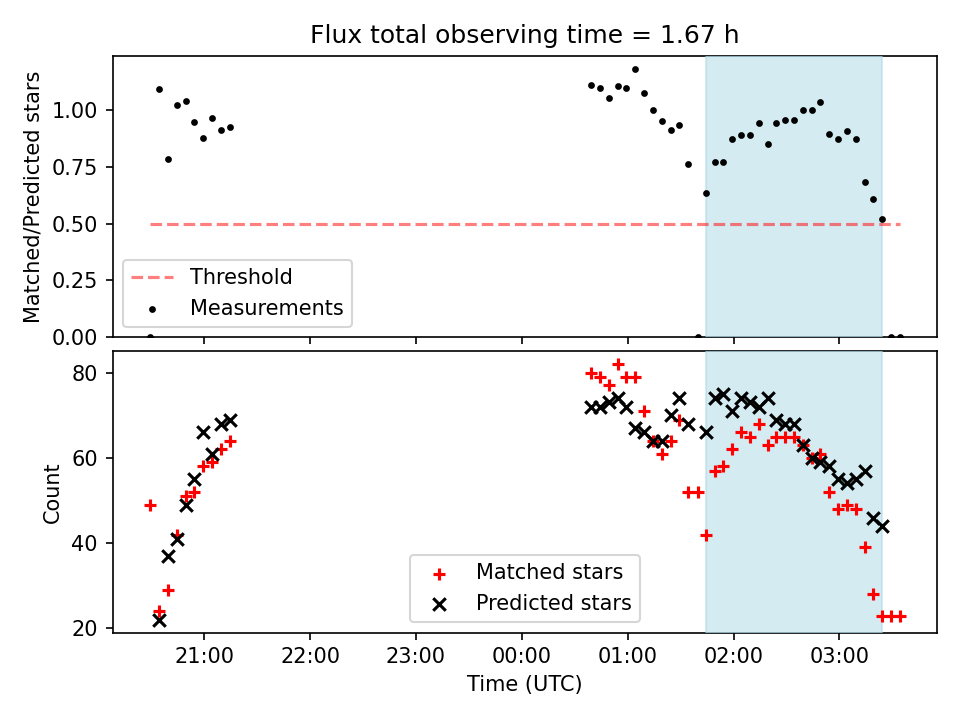 Flux total observing time = 1.67 h

Matched/Predicted stars

1.00
0.75
0.50
0.25
0.00

Threshold
Measurements

Count

80
60
40
20

Matched stars
Predicted stars

21:00
22:00
23:00
00:00
01:00
02:00
03:00

Time (UTC)